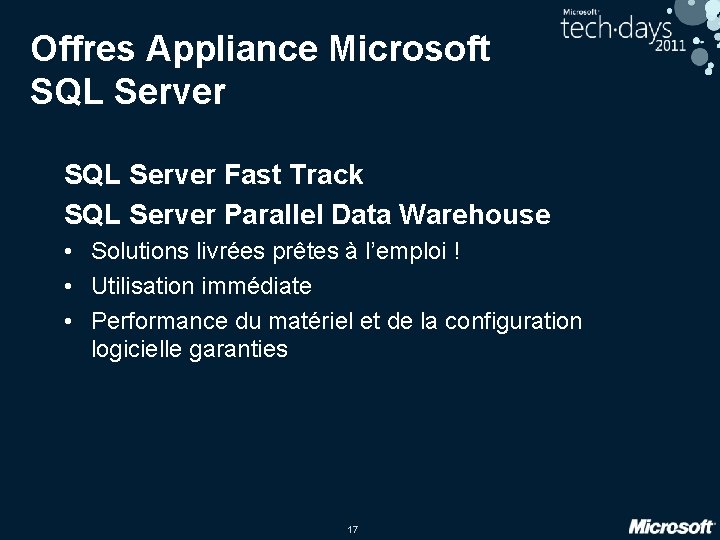 Microsoft tech·days 2011

Offres Appliance Microsoft SQL Server

SQL Server Fast Track

SQL Server Parallel Data Warehouse

• Solutions livrées prêtes à l'emploi !
• Utilisation immédiate
• Performance du matériel et de la configuration logicielle garanties

17

Microsoft